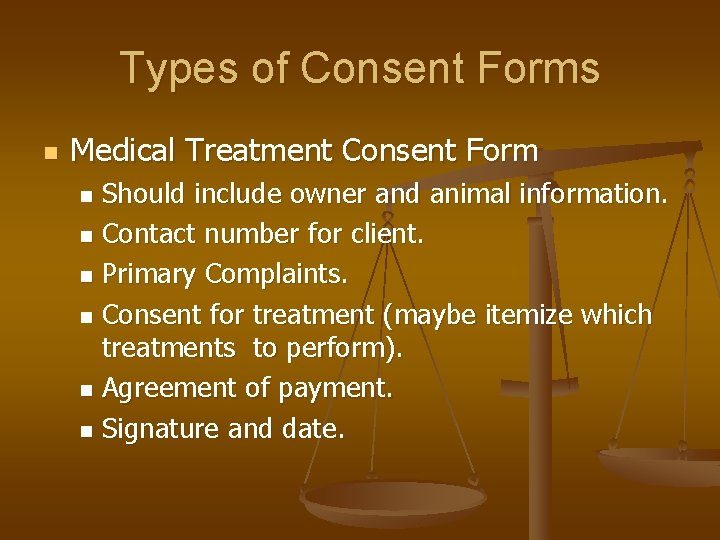 Types of Consent Forms

Medical Treatment Consent Form

Should include owner and animal information.

Contact number for client.

Primary Complaints.

Consent for treatment (maybe itemize which treatments to perform).

Agreement of payment.

Signature and date.